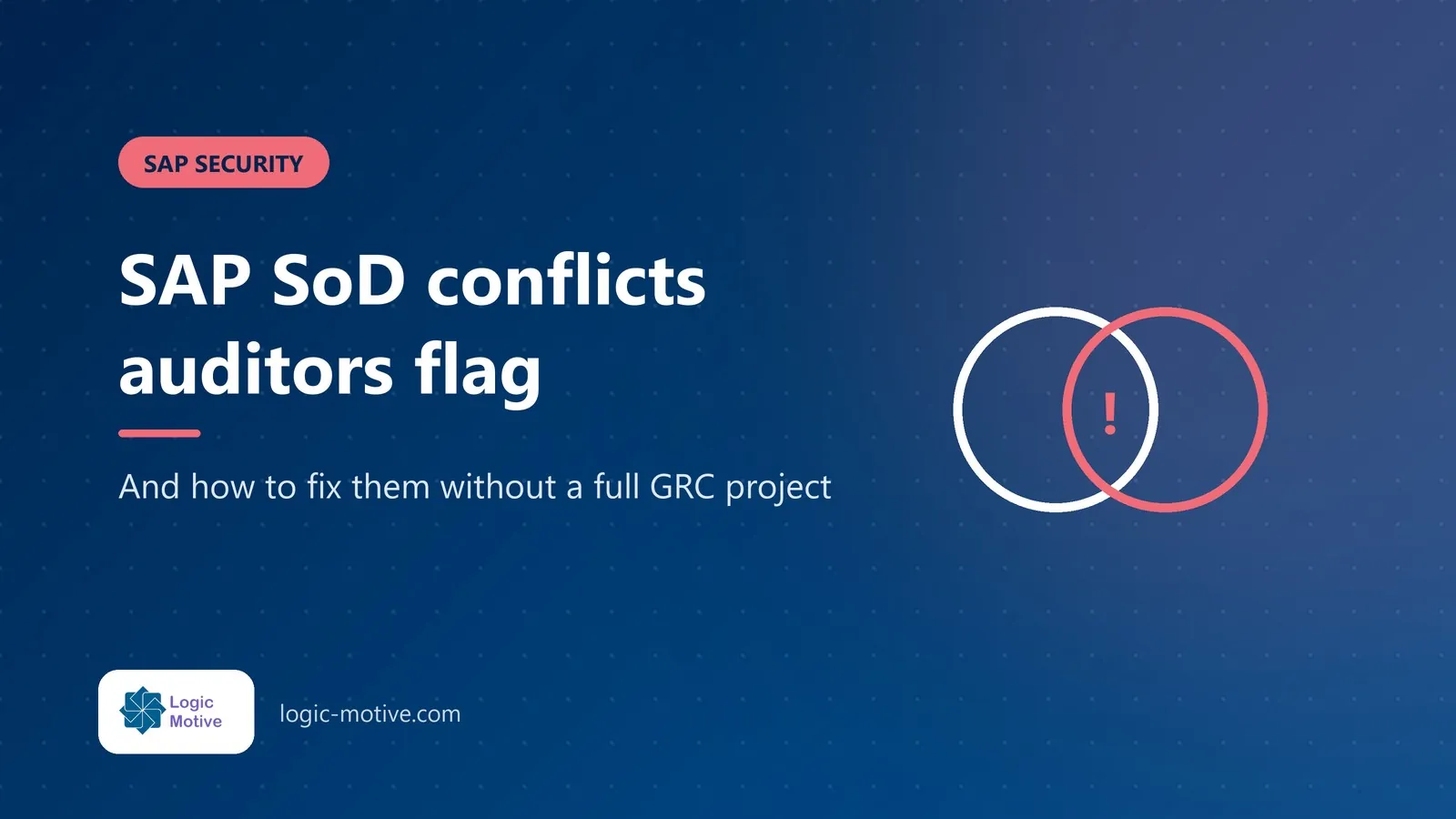 SAP SECURITY

SAP SoD conflicts auditors flag

And how to fix them without a full GRC project

!

Logic
Motive

logic-motive.com